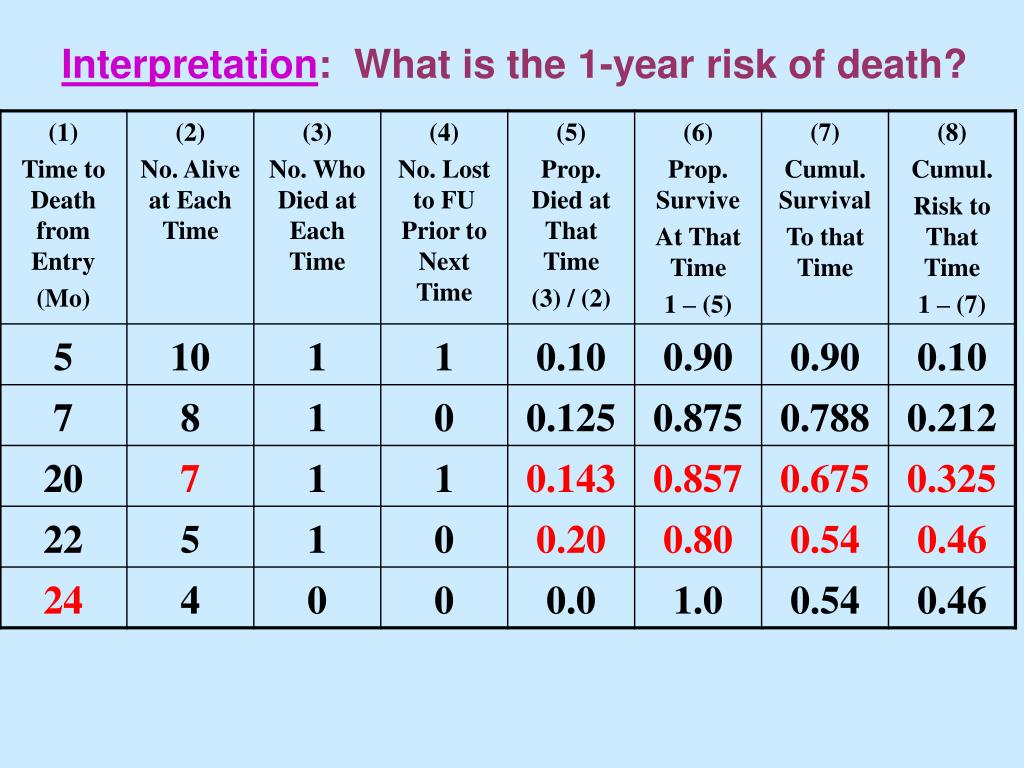 Interpretation: What is the 1-year risk of death?

| (1) Time to Death from Entry (Mo) | (2) No. Alive at Each Time | (3) No. Who Died at Each Time | (4) No. Lost to FU Prior to Next Time | (5) Prop. Died at That Time (3) / (2) | (6) Prop. Survive At That Time 1 – (5) | (7) Cumul. Survival To that Time | (8) Cumul. Risk to That Time 1 – (7) |
|---|---|---|---|---|---|---|---|
| 5 | 10 | 1 | 1 | 0.10 | 0.90 | 0.90 | 0.10 |
| 7 | 8 | 1 | 0 | 0.125 | 0.875 | 0.788 | 0.212 |
| 20 | 7 | 1 | 1 | 0.143 | 0.857 | 0.675 | 0.325 |
| 22 | 5 | 1 | 0 | 0.20 | 0.80 | 0.54 | 0.46 |
| 24 | 4 | 0 | 0 | 0.0 | 1.0 | 0.54 | 0.46 |